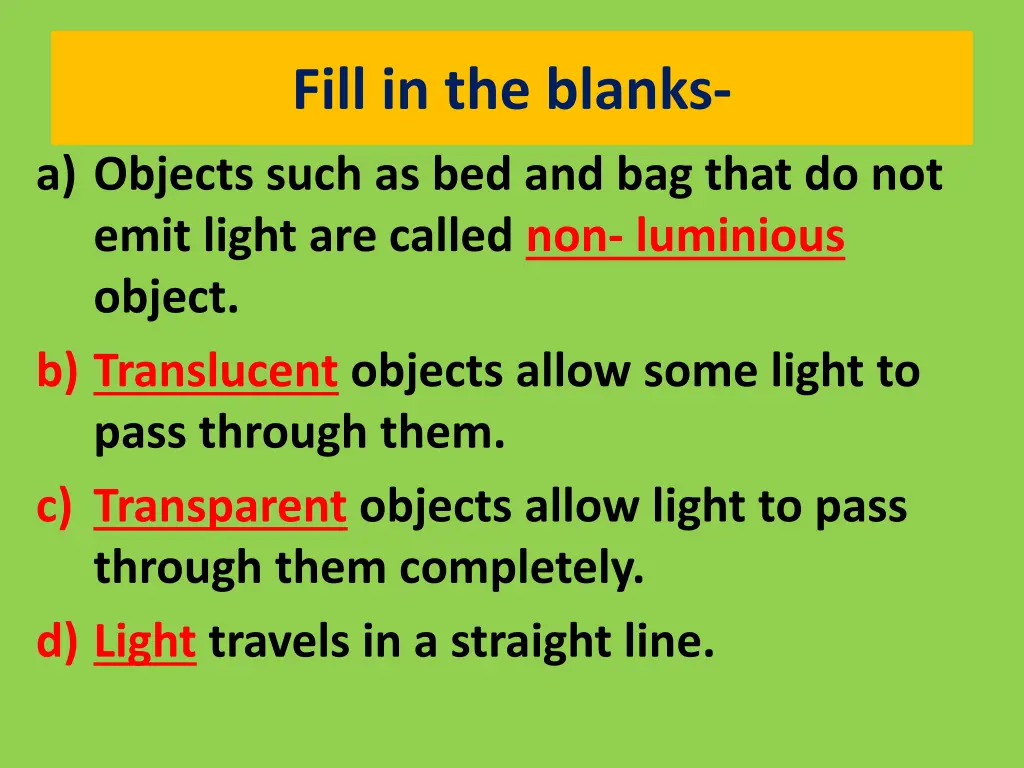 Fill in the blanks-

a) Objects such as bed and bag that do not emit light are called non- luminious object.

b) Translucent objects allow some light to pass through them.

c) Transparent objects allow light to pass through them completely.

d) Light travels in a straight line.